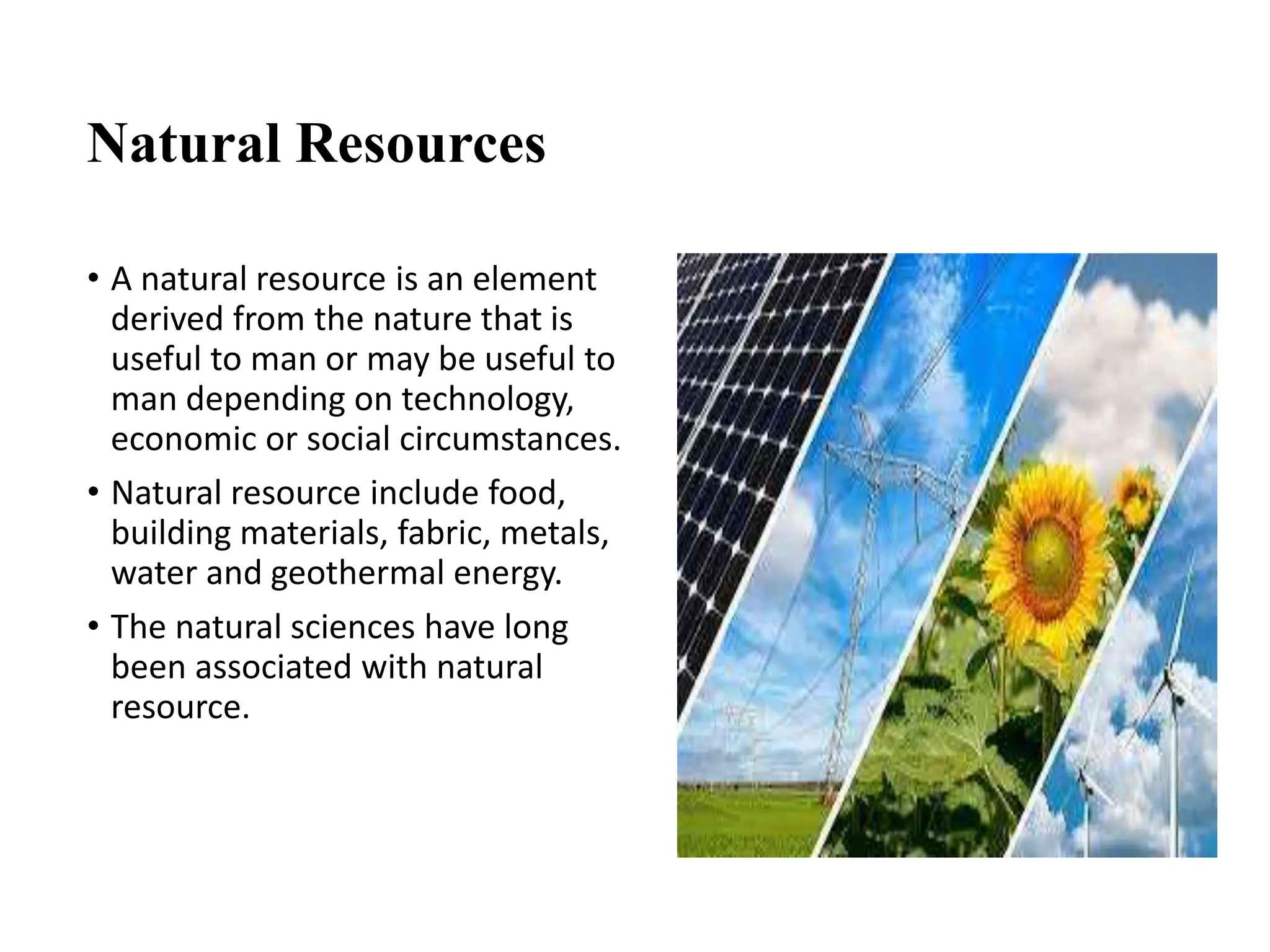 Natural Resources

• A natural resource is an element derived from the nature that is useful to man or may be useful to man depending on technology, economic or social circumstances.

• Natural resource include food, building materials, fabric, metals, water and geothermal energy.

• The natural sciences have long been associated with natural resource.